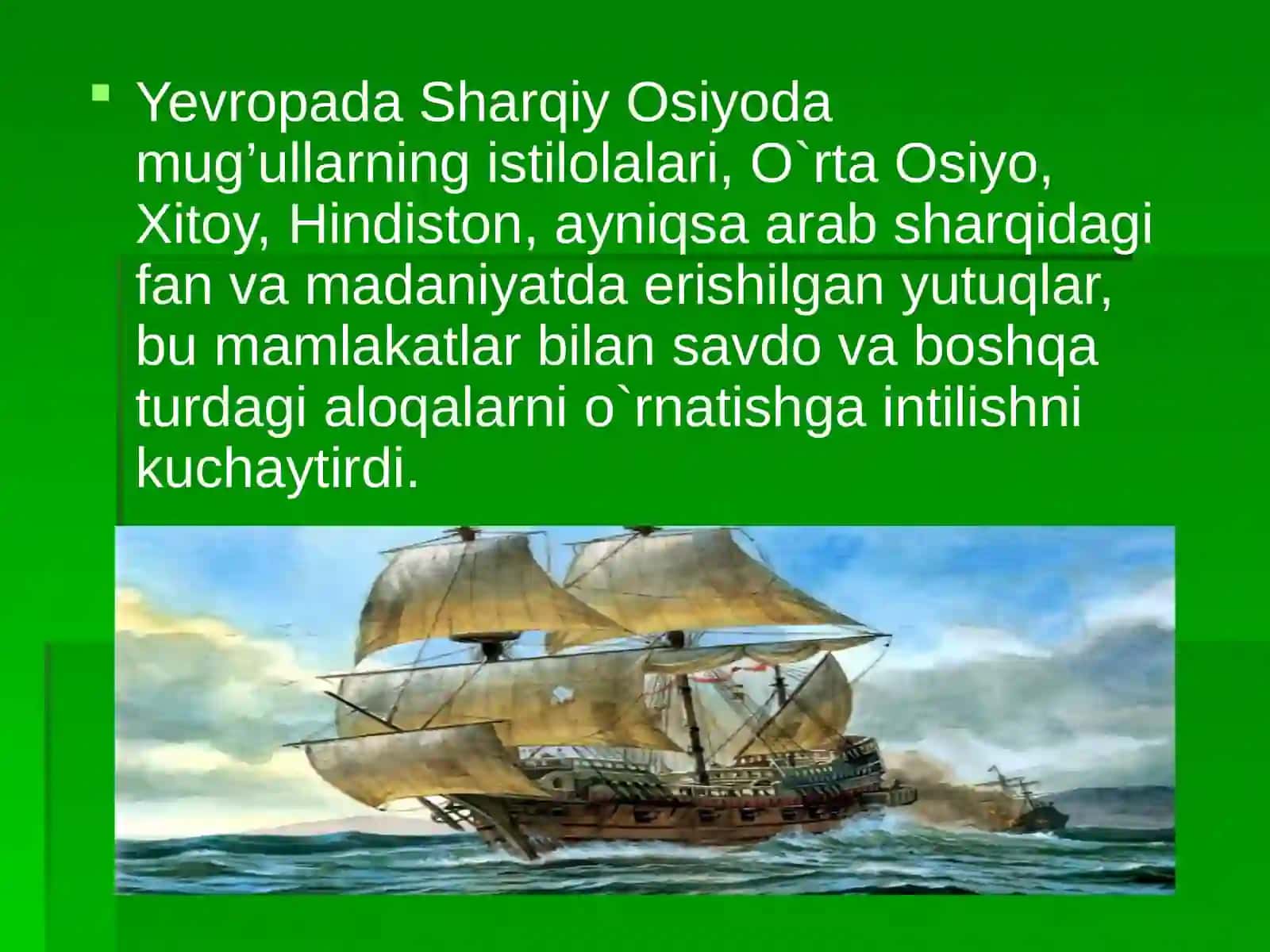 Yevropada Sharqiy Osiyoda mug’ullarning istilolalari, O`rta Osiyo, Xitoy, Hindiston, ayniqsa arab sharqidagi fan va madaniyatda erishilgan yutuqlar, bu mamlakatlar bilan savdo va boshqa turdagi aloqalarni o`rnatishga intilishni kuchaytirdi.